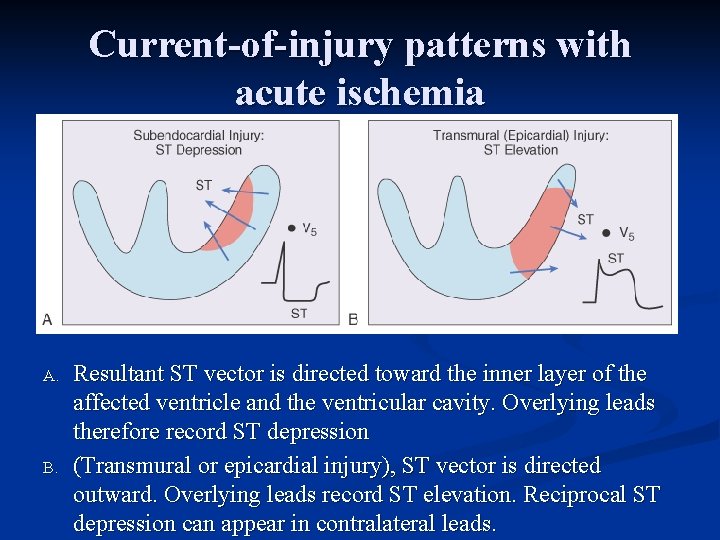 Current-of-injury patterns with acute ischemia

Subendocardial Injury: ST Depression

ST

$V_5$

ST

A

Transmural (Epicardial) Injury: ST Elevation

ST

$V_5$

ST

B

A. Resultant ST vector is directed toward the inner layer of the affected ventricle and the ventricular cavity. Overlying leads therefore record ST depression

B. (Transmural or epicardial injury), ST vector is directed outward. Overlying leads record ST elevation. Reciprocal ST depression can appear in contralateral leads.